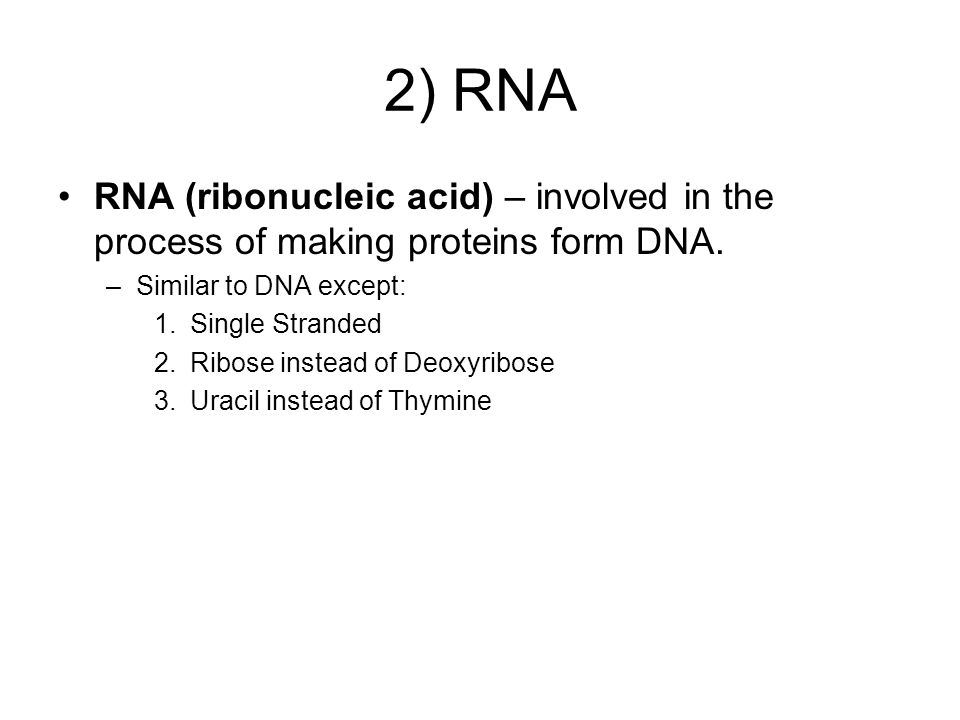 2) RNA

• RNA (ribonucleic acid) – involved in the process of making proteins form DNA.

– Similar to DNA except:

1. Single Stranded
2. Ribose instead of Deoxyribose
3. Uracil instead of Thymine